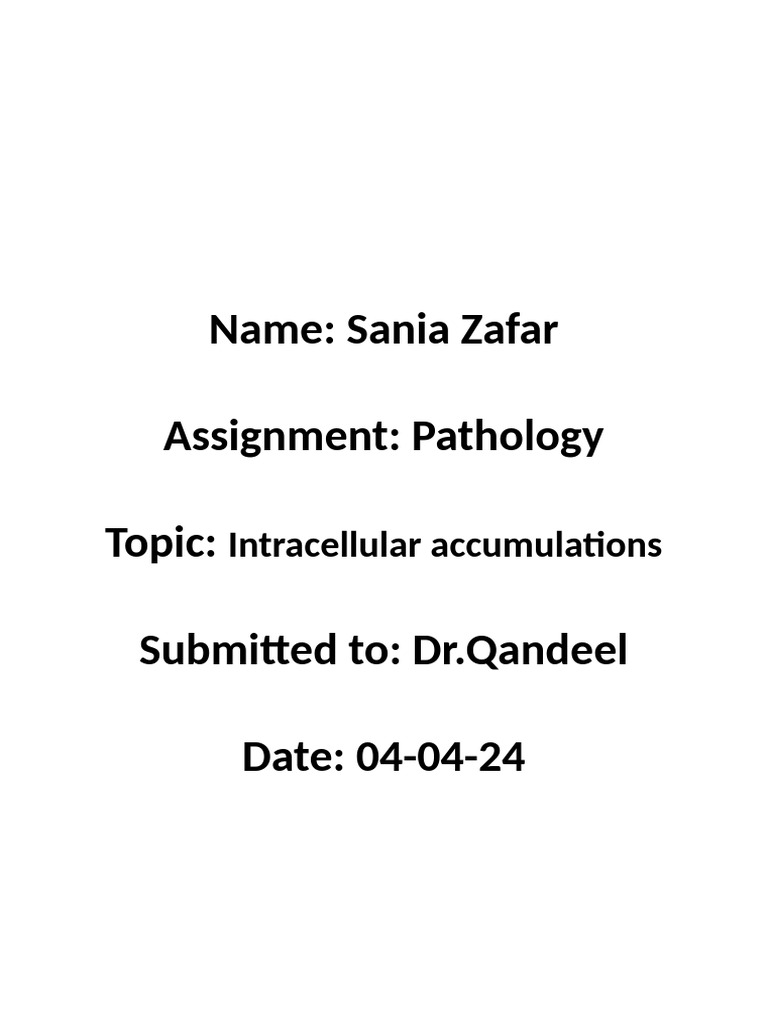 Name: Sania Zafar

Assignment: Pathology

Topic: Intracellular accumulations

Submitted to: Dr.Qandeel

Date: 04-04-24